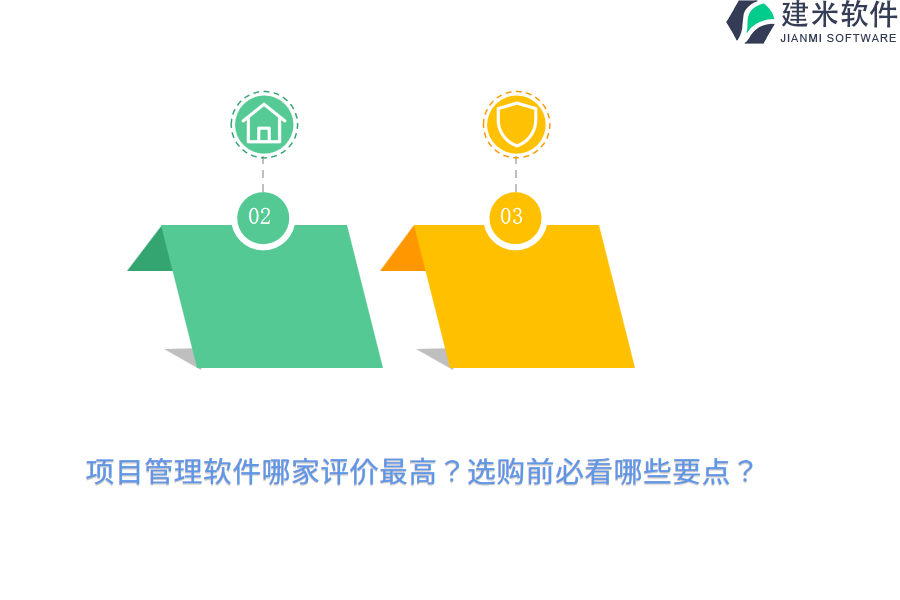 建米软件
JIANMI SOFTWARE

02

03

项目管理软件哪家评价最高？选购前必看哪些要点？